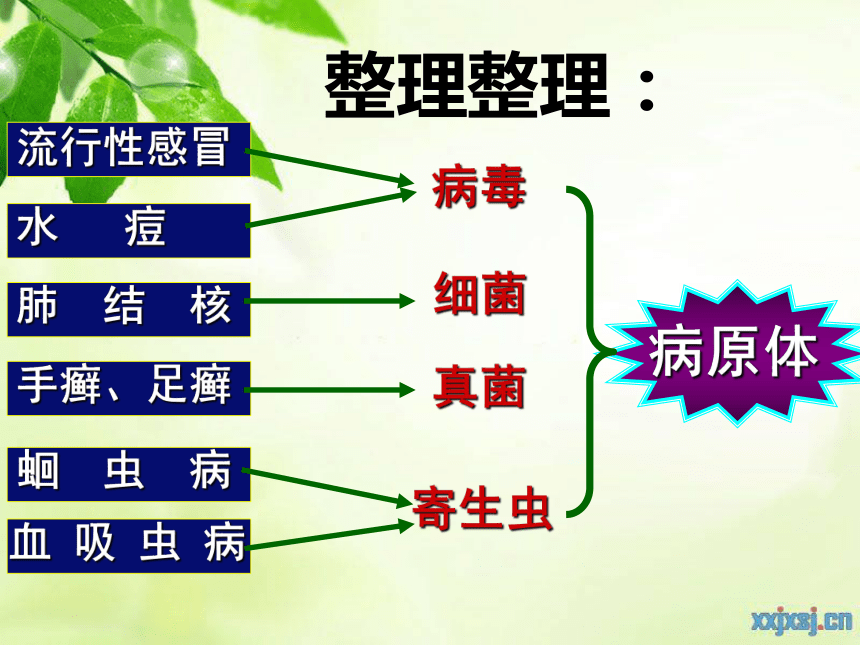 整理整理：

流行性感冒

水　痘

肺　结　核

手癣、足癣

蛔　虫　病

血 吸 虫 病

病毒

细菌

真菌

寄生虫

病原体

xxjxsj.cn